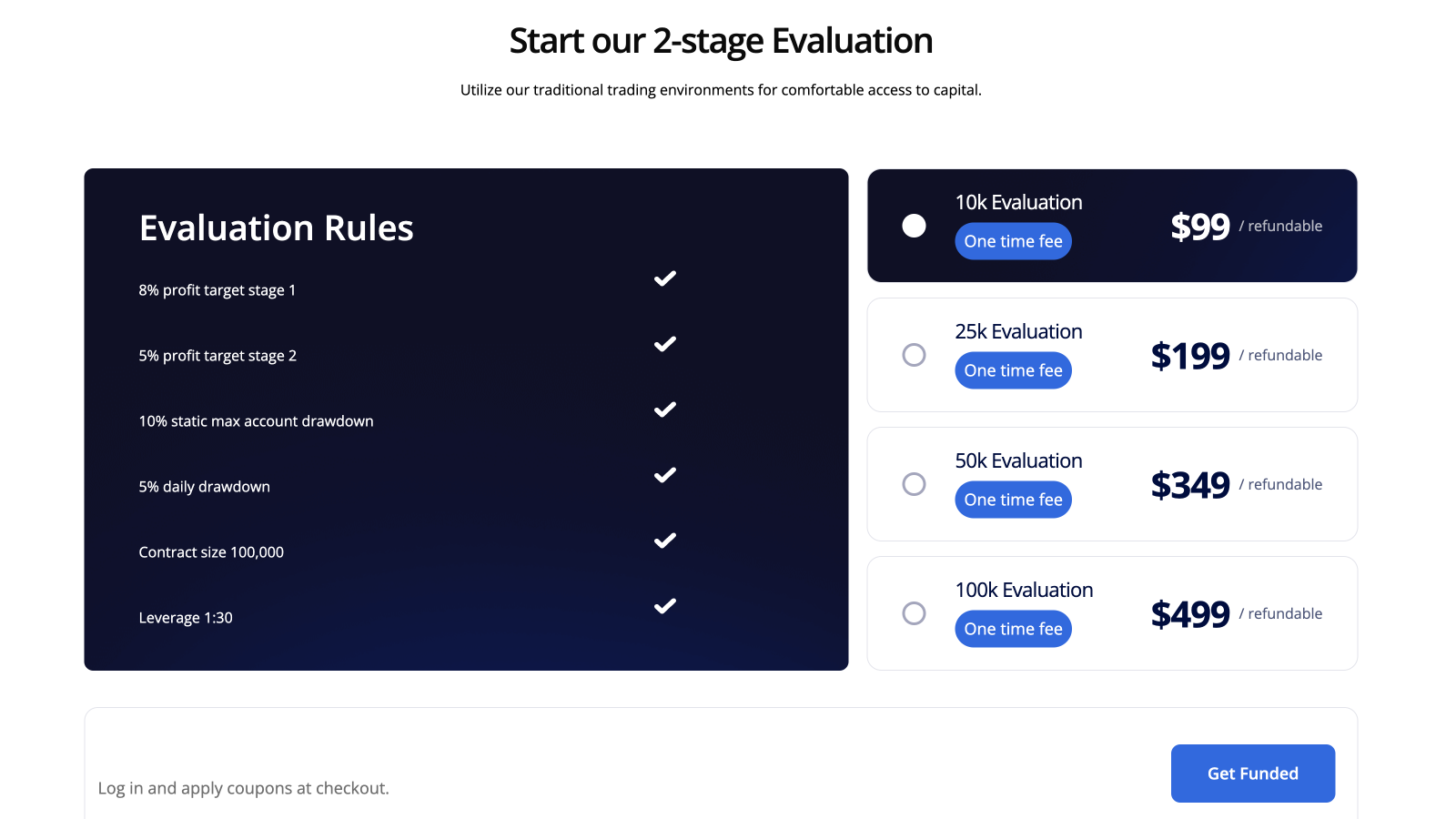 Start our 2-stage Evaluation

Utilize our traditional trading environments for comfortable access to capital.

Evaluation Rules

8% profit target stage 1

5% profit target stage 2

10% static max account drawdown

5% daily drawdown

Contract size 100,000

Leverage 1:30

10k Evaluation
One time fee
$99 / refundable

25k Evaluation
One time fee
$199 / refundable

50k Evaluation
One time fee
$349 / refundable

100k Evaluation
One time fee
$499 / refundable

Log in and apply coupons at checkout.

Get Funded